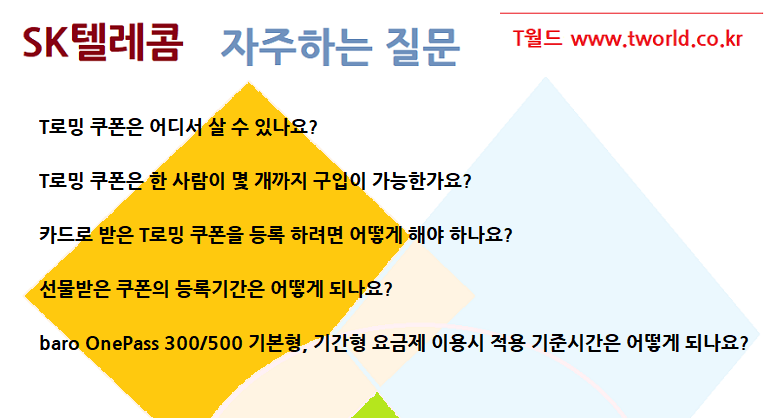 SK텔레콤 자주하는 질문

T월드 www.tworld.co.kr

T로밍 쿠폰은 어디서 살 수 있나요?

T로밍 쿠폰은 한 사람이 몇 개까지 구입이 가능한가요?

카드로 받은 T로밍 쿠폰을 등록 하려면 어떻게 해야 하나요?

선물받은 쿠폰의 등록기간은 어떻게 되나요?

baro OnePass 300/500 기본형, 기간형 요금제 이용시 적용 기준시간은 어떻게 되나요?